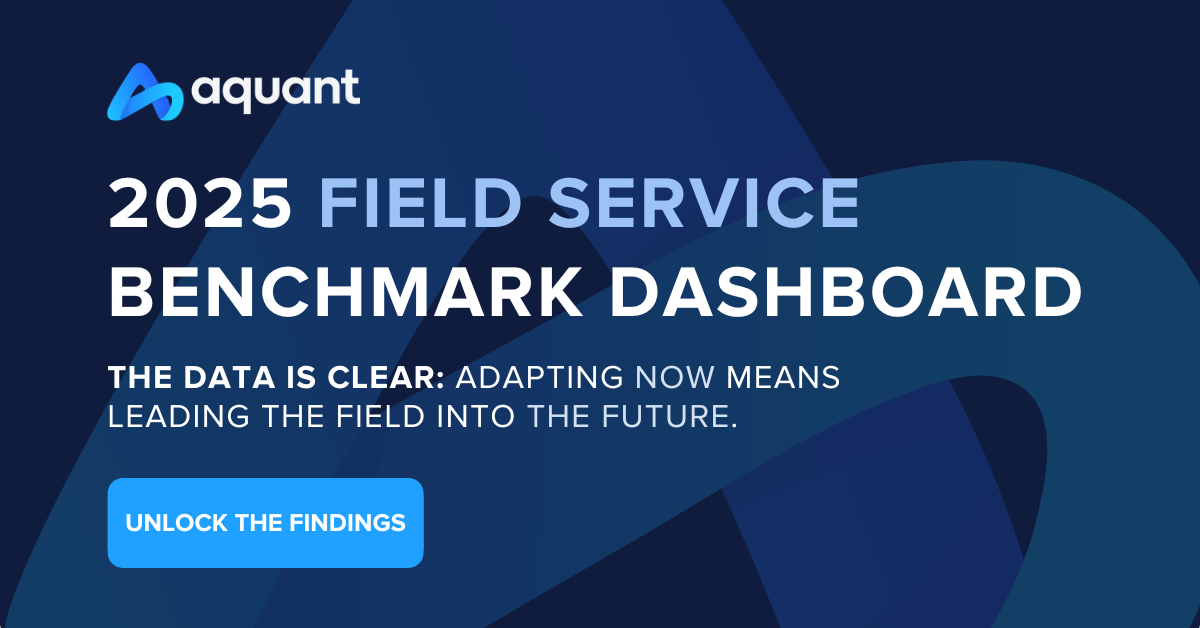 aquant

2025 FIELD SERVICE BENCHMARK DASHBOARD

THE DATA IS CLEAR: ADAPTING NOW MEANS LEADING THE FIELD INTO THE FUTURE.

UNLOCK THE FINDINGS